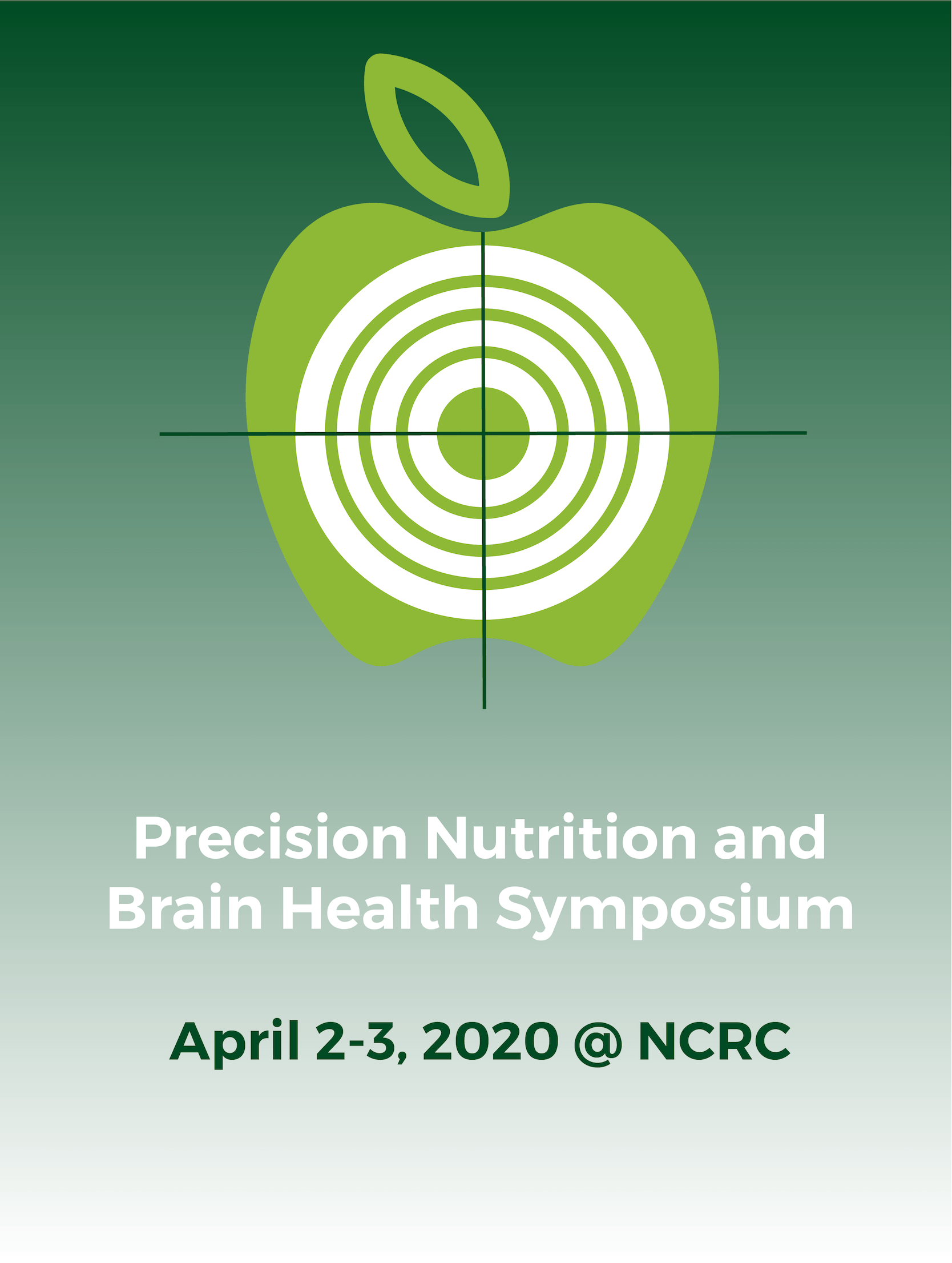 Precision Nutrition and Brain Health Symposium

April 2-3, 2020 @ NCRC